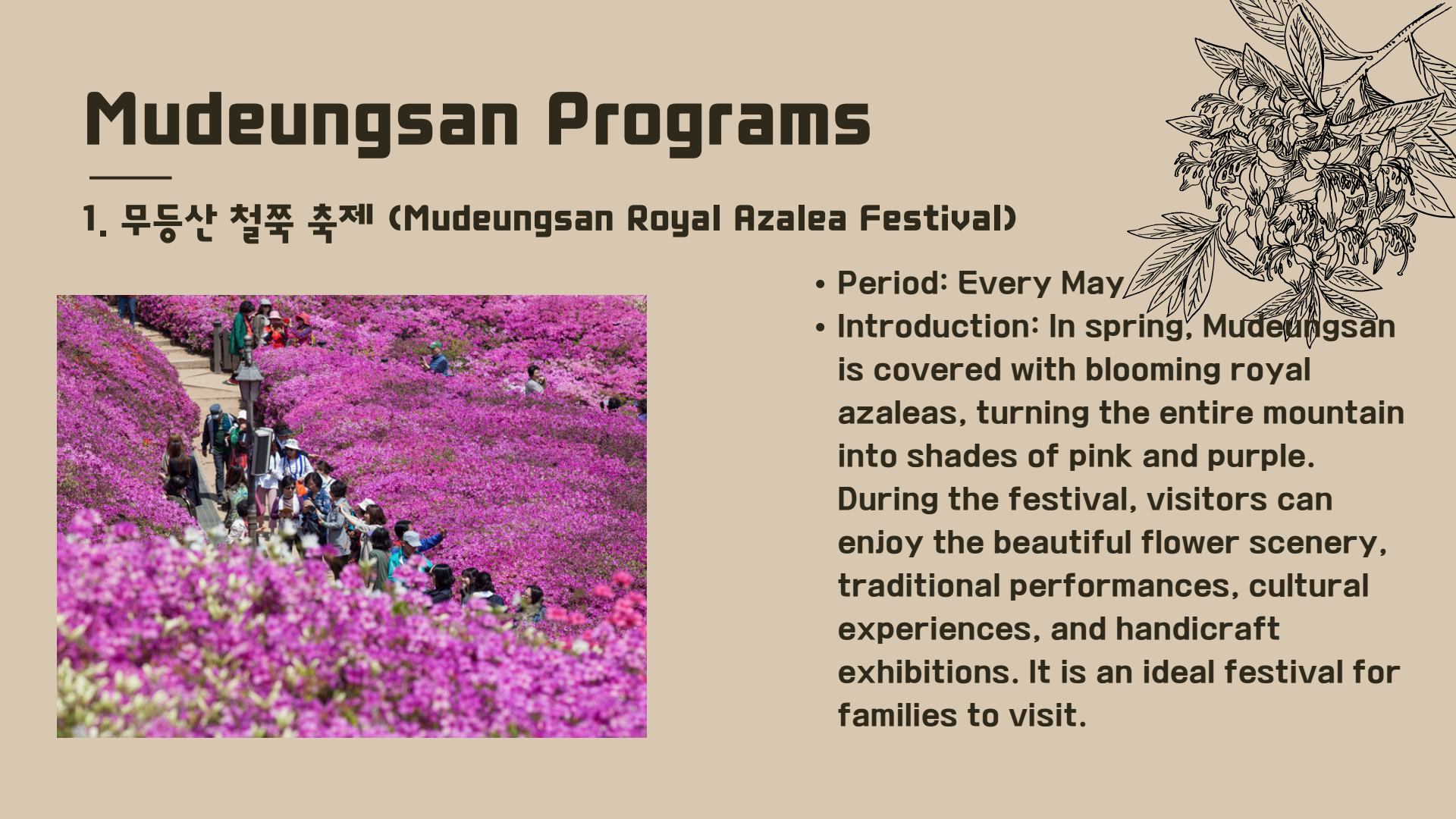 Mudeungsan Programs

1. 무등산 철쭉 축제 (Mudeungsan Royal Azalea Festival)

• Period: Every May
• Introduction: In spring, Mudeungsan is covered with blooming royal azaleas, turning the entire mountain into shades of pink and purple. During the festival, visitors can enjoy the beautiful flower scenery, traditional performances, cultural experiences, and handicraft exhibitions. It is an ideal festival for families to visit.